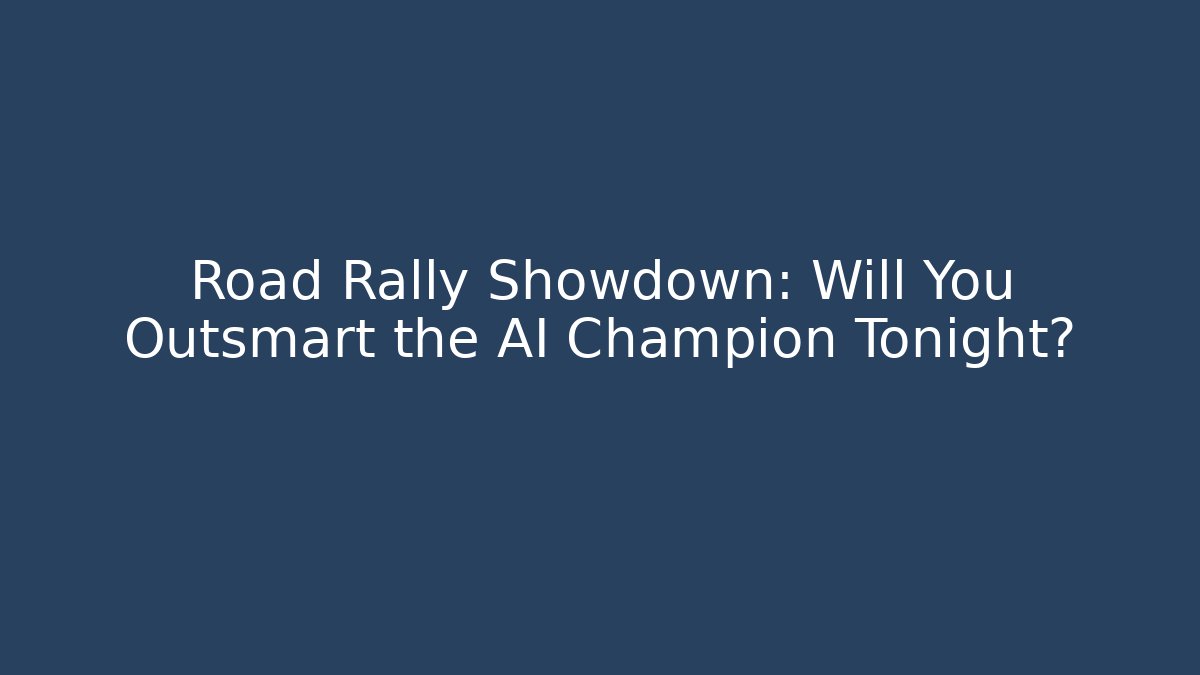 Road Rally Showdown: Will You Outsmart the AI Champion Tonight?